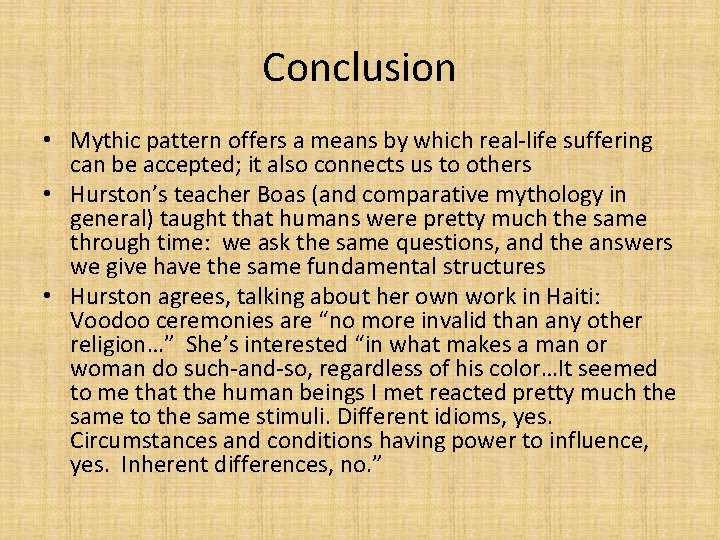 Conclusion

• Mythic pattern offers a means by which real-life suffering can be accepted; it also connects us to others
• Hurston's teacher Boas (and comparative mythology in general) taught that humans were pretty much the same through time: we ask the same questions, and the answers we give have the same fundamental structures
• Hurston agrees, talking about her own work in Haiti: Voodoo ceremonies are "no more invalid than any other religion…" She's interested "in what makes a man or woman do such-and-so, regardless of his color…It seemed to me that the human beings I met reacted pretty much the same to the same stimuli. Different idioms, yes. Circumstances and conditions having power to influence, yes. Inherent differences, no."